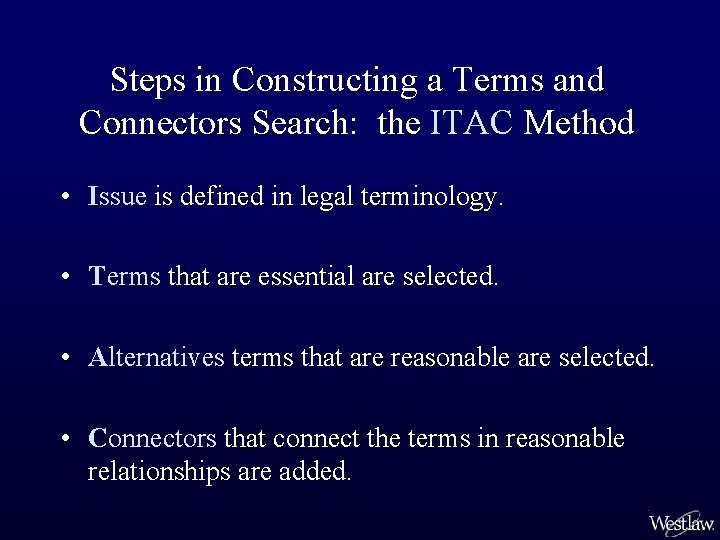 Steps in Constructing a Terms and Connectors Search: the ITAC Method

• Issue is defined in legal terminology.

• Terms that are essential are selected.

• Alternatives terms that are reasonable are selected.

• Connectors that connect the terms in reasonable relationships are added.

Westlaw.